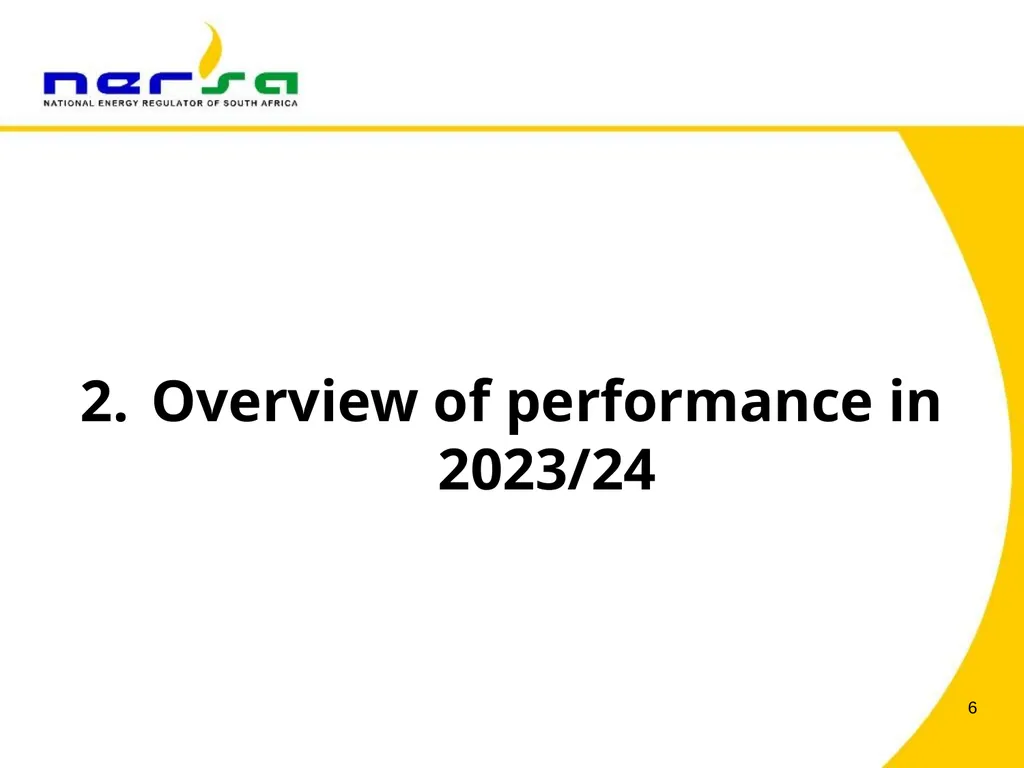 nersa
NATIONAL ENERGY REGULATOR OF SOUTH AFRICA

2. Overview of performance in 2023/24

6